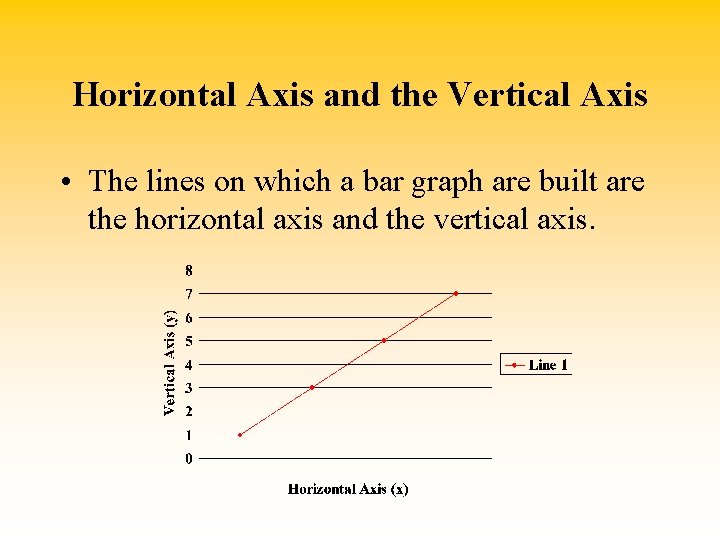 Horizontal Axis and the Vertical Axis

• The lines on which a bar graph are built are the horizontal axis and the vertical axis.

8
7
6
5
4
3
2
1
0

Vertical Axis (y)

Line 1

Horizontal Axis (x)